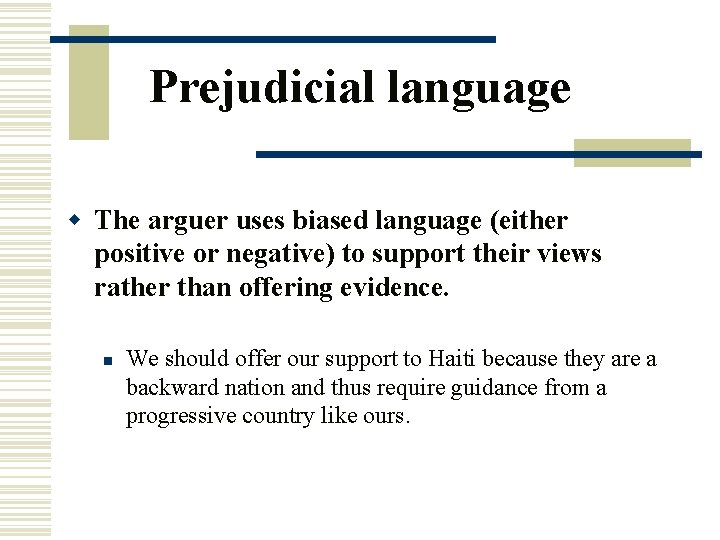 Prejudicial language

The arguer uses biased language (either positive or negative) to support their views rather than offering evidence.

We should offer our support to Haiti because they are a backward nation and thus require guidance from a progressive country like ours.